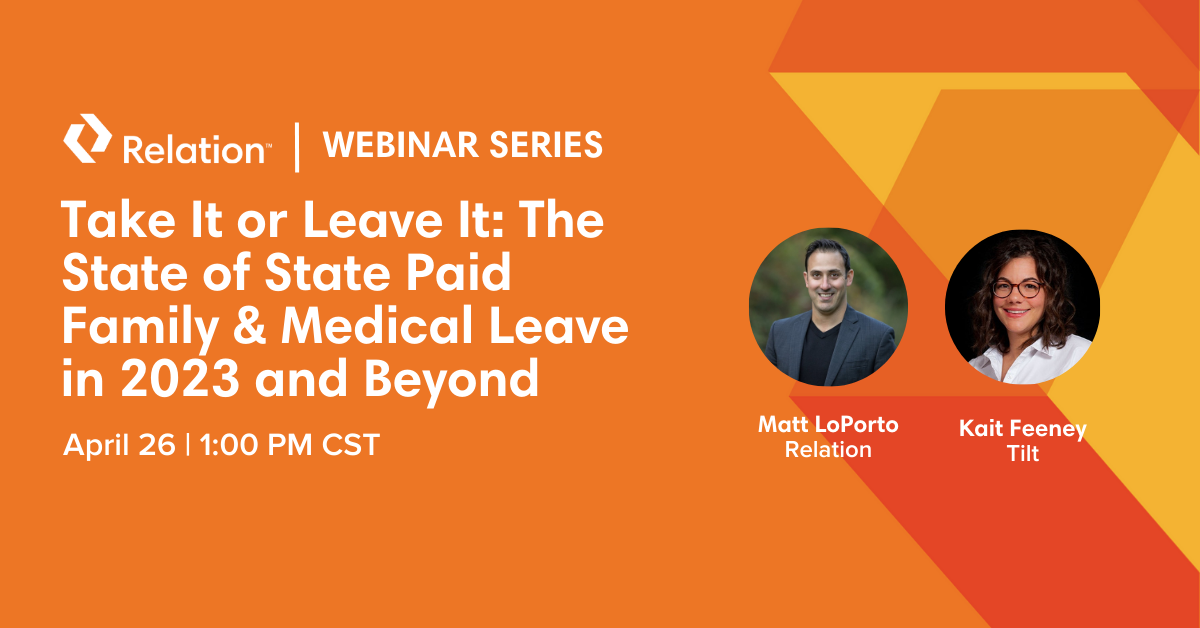 Relation™ | WEBINAR SERIES

Take It or Leave It: The State of State Paid Family & Medical Leave in 2023 and Beyond

April 26 | 1:00 PM CST

Matt LoPorto
Relation

Kait Feeney
Tilt